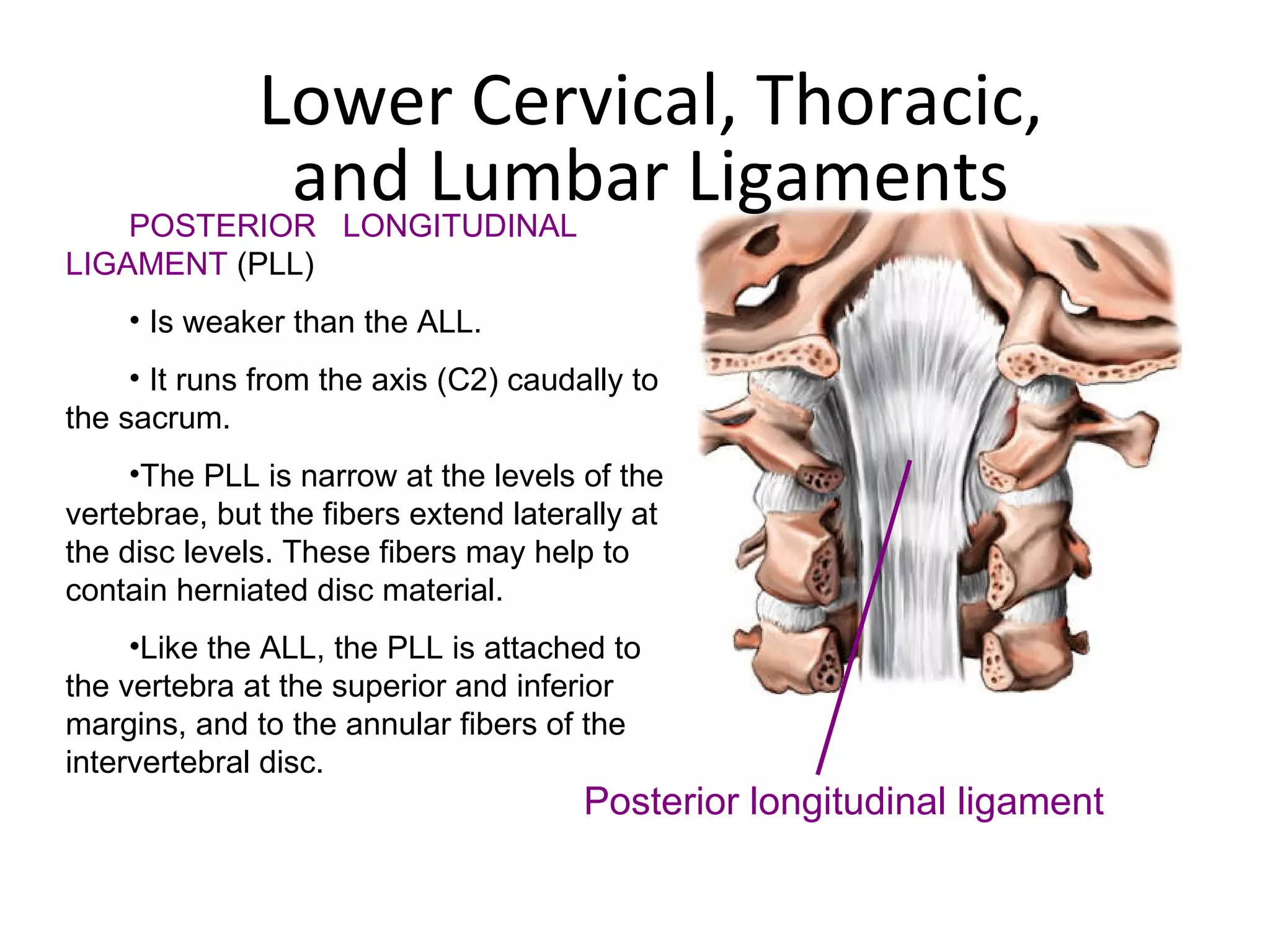 Lower Cervical, Thoracic, and Lumbar Ligaments

POSTERIOR LONGITUDINAL LIGAMENT (PLL)

• Is weaker than the ALL.

• It runs from the axis (C2) caudally to the sacrum.

•The PLL is narrow at the levels of the vertebrae, but the fibers extend laterally at the disc levels. These fibers may help to contain herniated disc material.

•Like the ALL, the PLL is attached to the vertebra at the superior and inferior margins, and to the annular fibers of the intervertebral disc.

Posterior longitudinal ligament